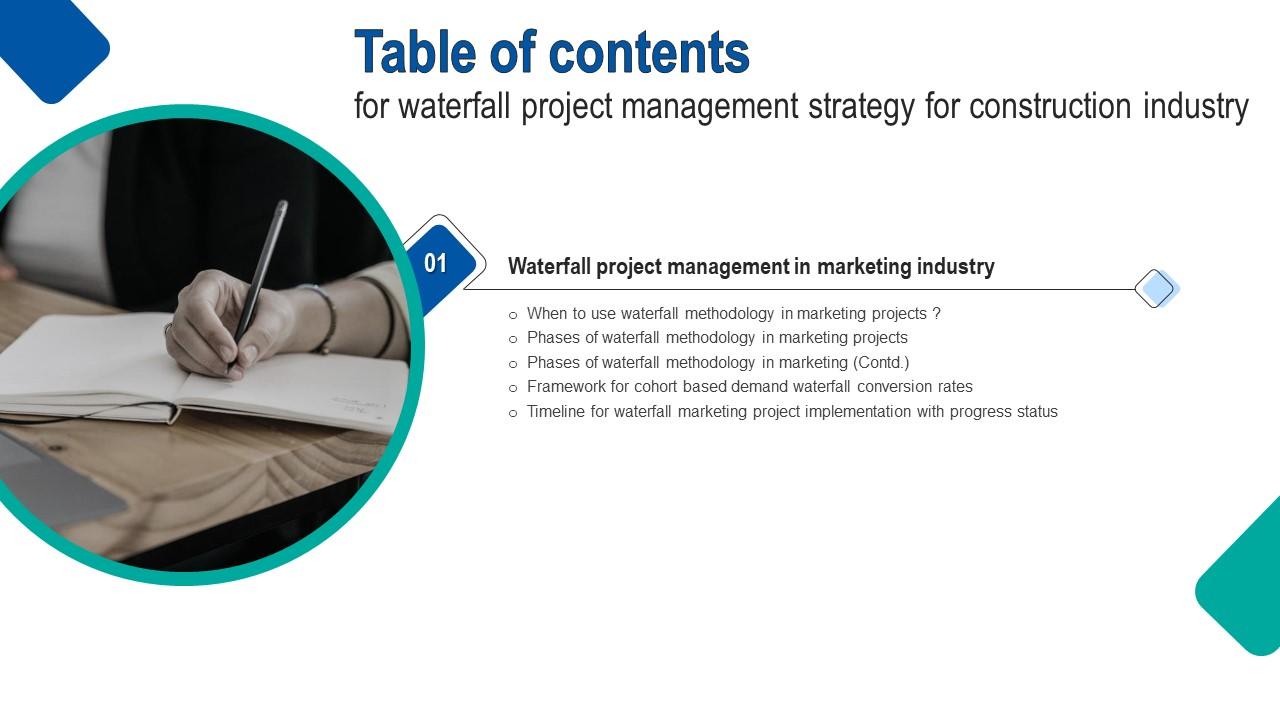 Table of contents
for waterfall project management strategy for construction industry

01

Waterfall project management in marketing industry

○ When to use waterfall methodology in marketing projects ?
○ Phases of waterfall methodology in marketing projects
○ Phases of waterfall methodology in marketing (Contd.)
○ Framework for cohort based demand waterfall conversion rates
○ Timeline for waterfall marketing project implementation with progress status